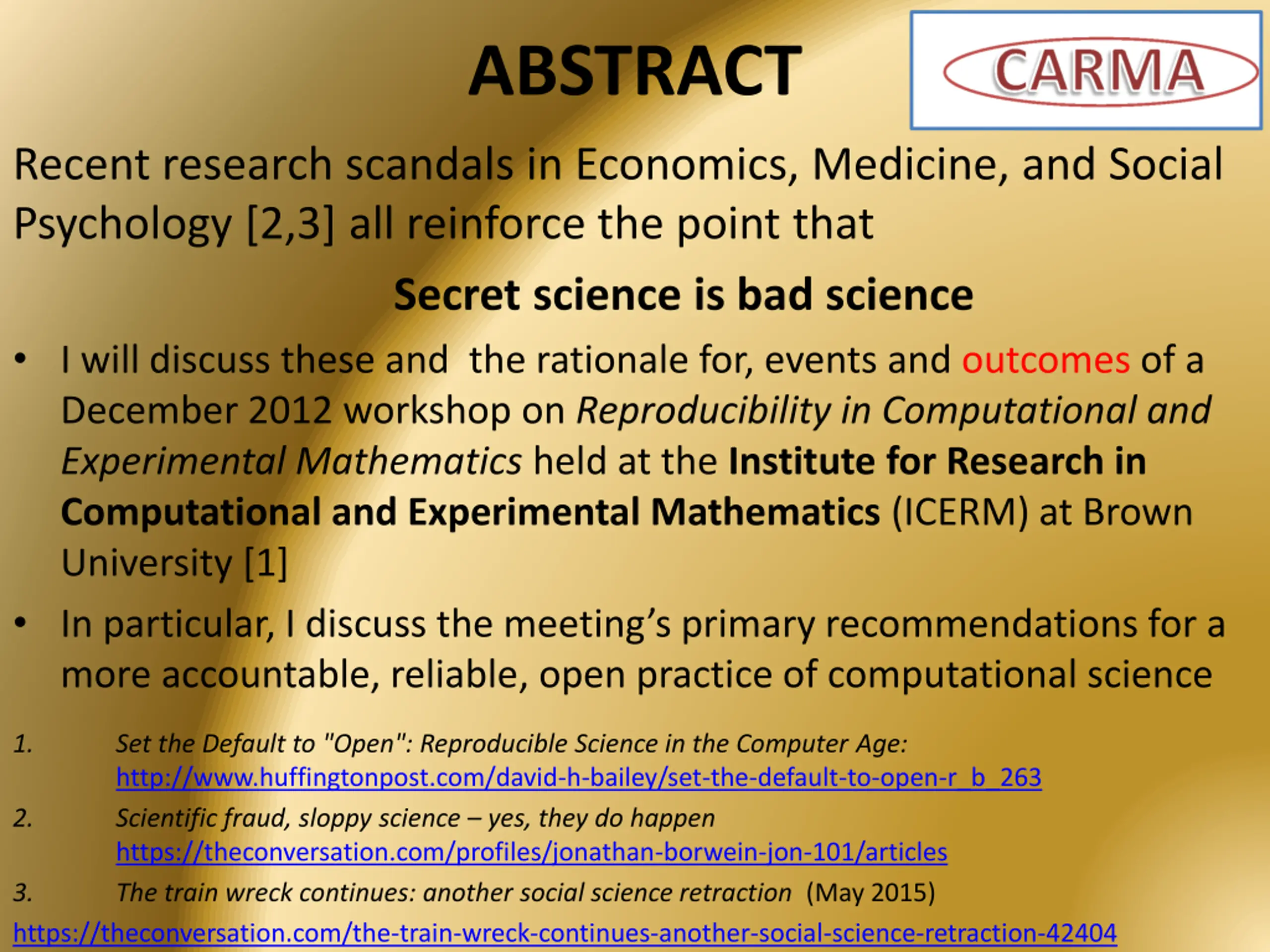 ABSTRACT

CARMA

Recent research scandals in Economics, Medicine, and Social Psychology [2,3] all reinforce the point that

Secret science is bad science

• I will discuss these and  the rationale for, events and outcomes of a December 2012 workshop on Reproducibility in Computational and Experimental Mathematics held at the Institute for Research in Computational and Experimental Mathematics (ICERM) at Brown University [1]

• In particular, I discuss the meeting's primary recommendations for a more accountable, reliable, open practice of computational science

1. Set the Default to "Open": Reproducible Science in the Computer Age: http://www.huffingtonpost.com/david-h-bailey/set-the-default-to-open-r_b_263

2. Scientific fraud, sloppy science – yes, they do happen https://theconversation.com/profiles/jonathan-borwein-jon-101/articles

3. The train wreck continues: another social science retraction  (May 2015)
https://theconversation.com/the-train-wreck-continues-another-social-science-retraction-42404